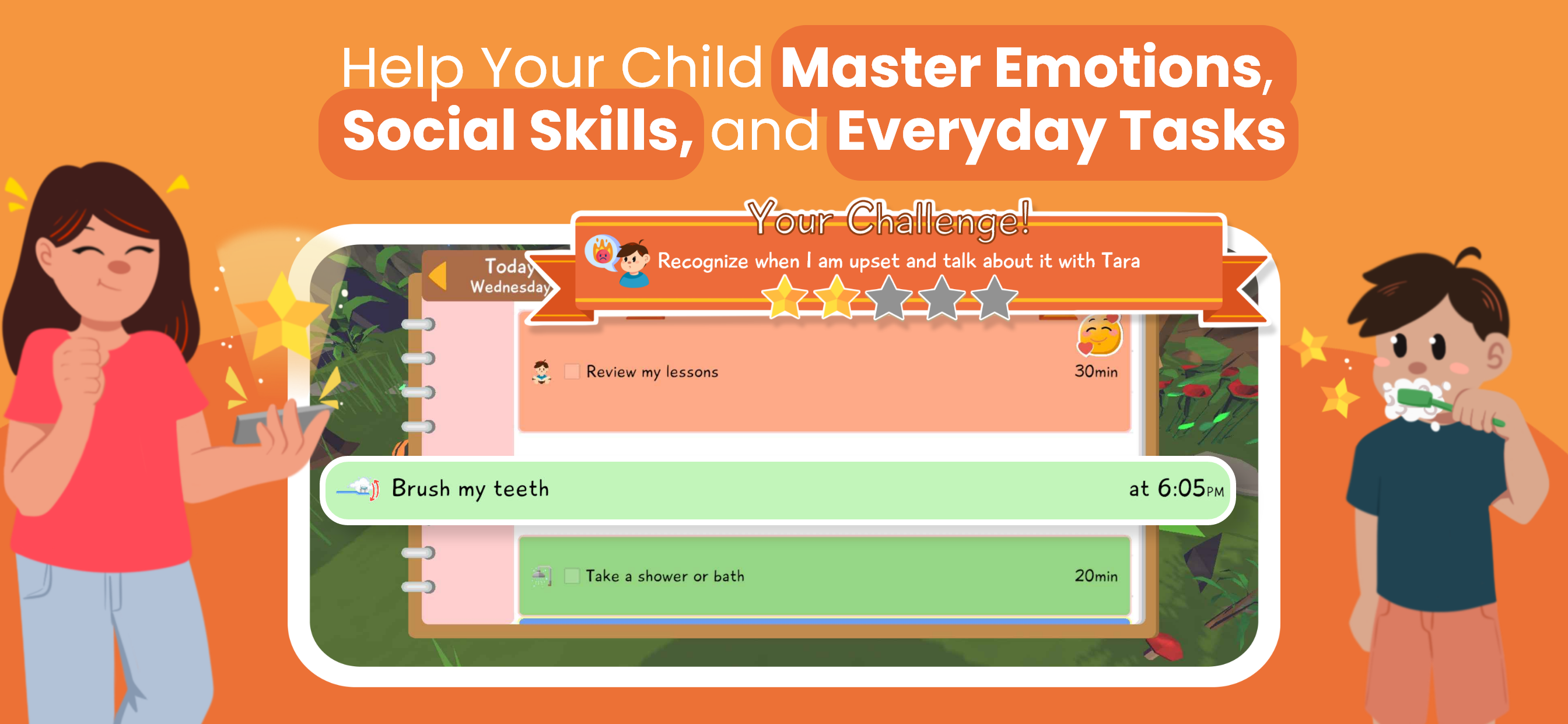 Help Your Child Master Emotions, Social Skills, and Everyday Tasks

Your Challenge!

Recognize when I am upset and talk about it with Tara

Today
Wednesday

Review my lessons 30min

Brush my teeth at 6:05PM

Take a shower or bath 20min